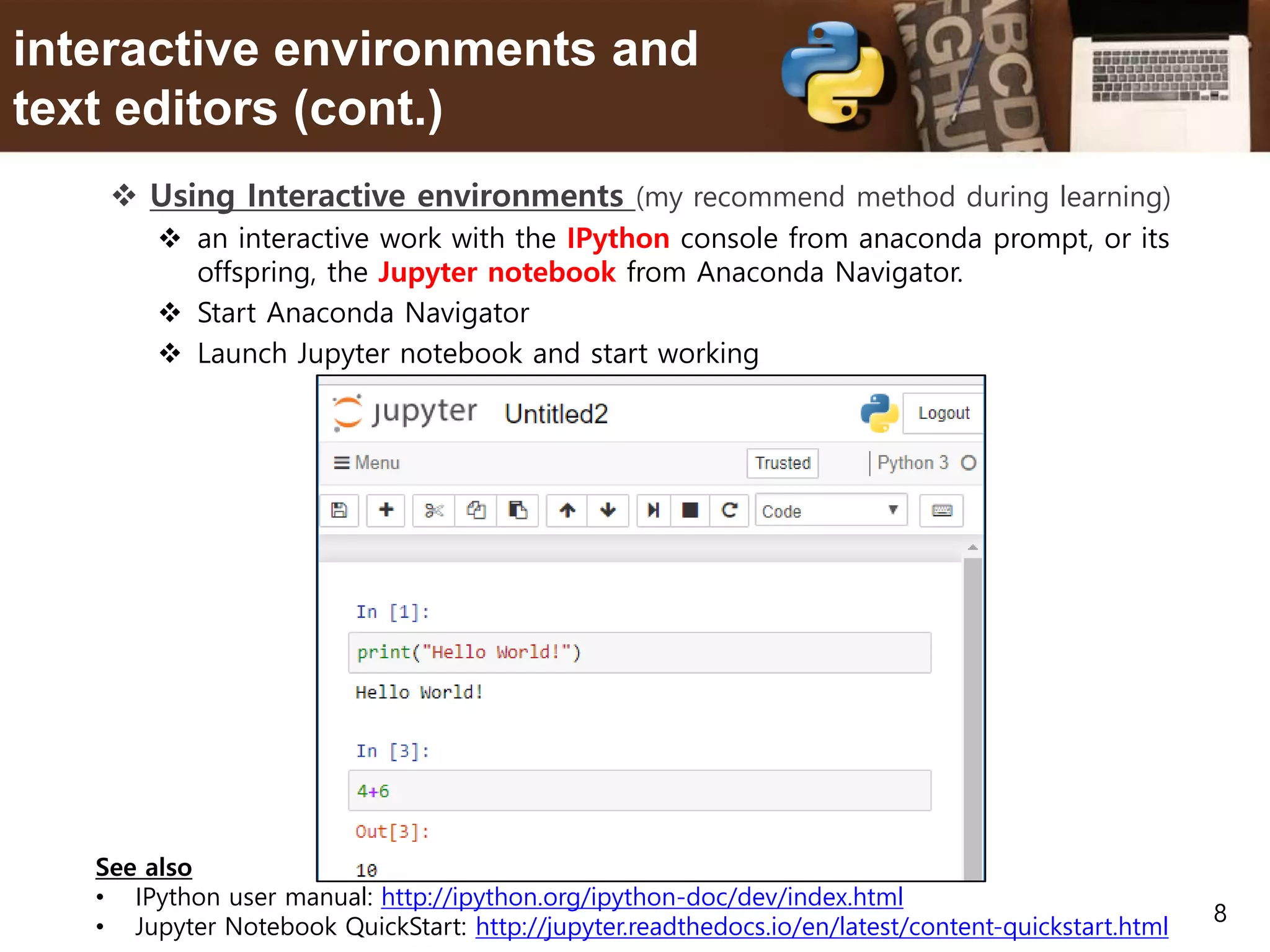 interactive environments and text editors (cont.)

❖ Using Interactive environments (my recommend method during learning)

❖ an interactive work with the IPython console from anaconda prompt, or its offspring, the Jupyter notebook from Anaconda Navigator.

❖ Start Anaconda Navigator

❖ Launch Jupyter notebook and start working

jupyter Untitled2

Logout

Menu

Trusted

Python 3

Code

In [1]:

print("Hello World!")

Hello World!

In [3]:

4+6

Out[3]:

10

See also

• IPython user manual: http://ipython.org/ipython-doc/dev/index.html

• Jupyter Notebook QuickStart: http://jupyter.readthedocs.io/en/latest/content-quickstart.html

8